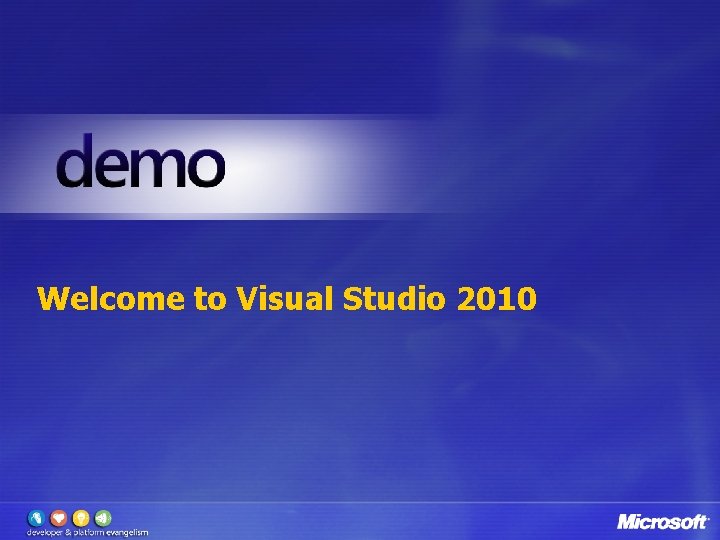 demo

Welcome to Visual Studio 2010

developer & platform evangelism

Microsoft